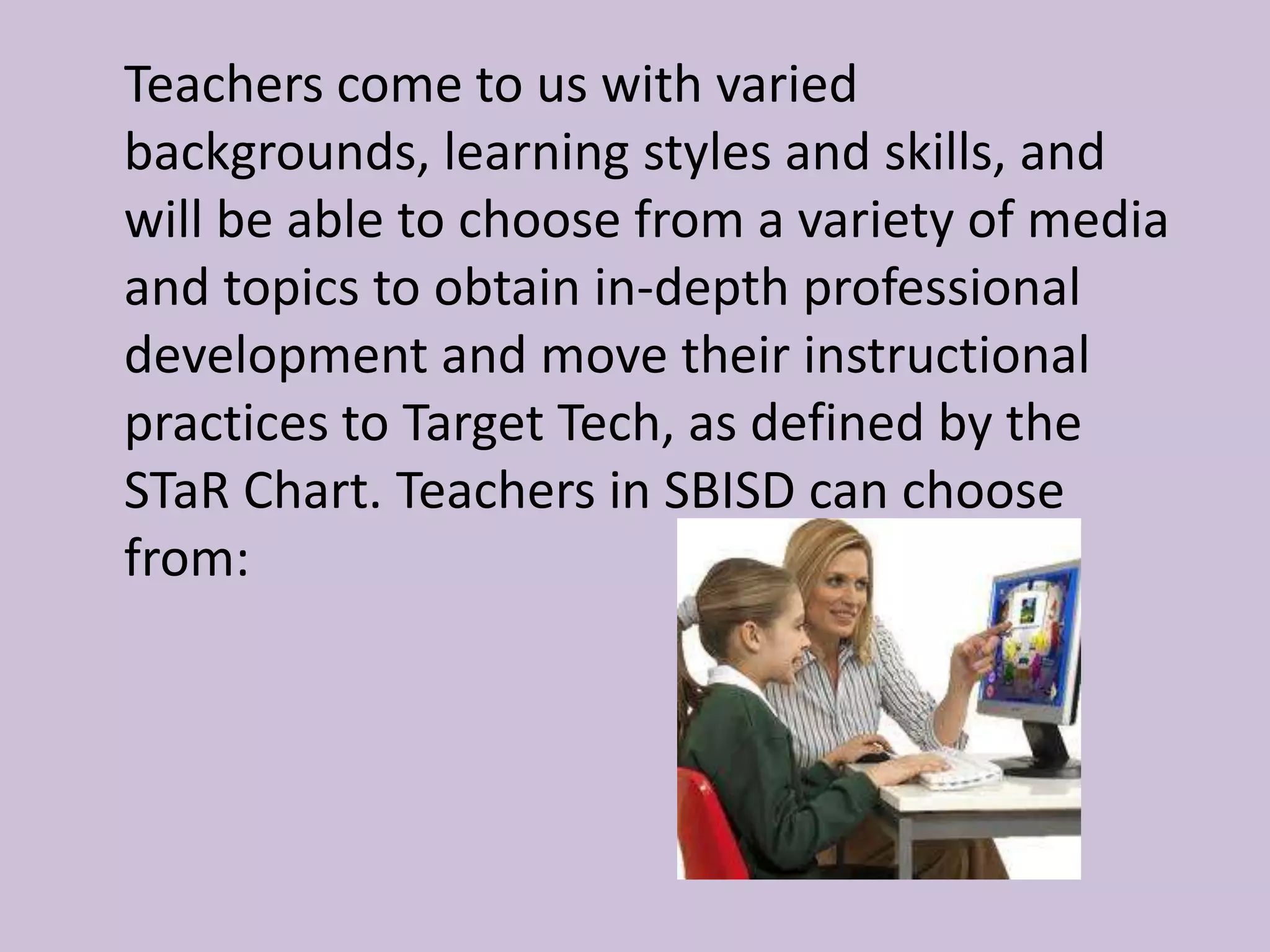 Teachers come to us with varied backgrounds, learning styles and skills, and will be able to choose from a variety of media and topics to obtain in-depth professional development and move their instructional practices to Target Tech, as defined by the STaR Chart. Teachers in SBISD can choose from: